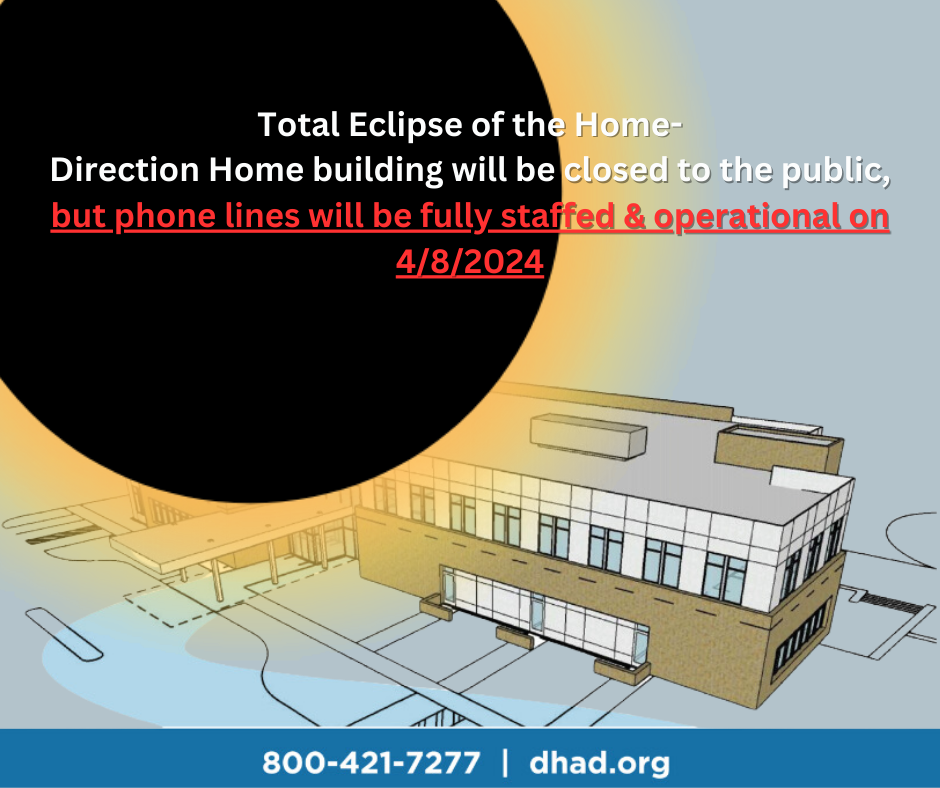 Total Eclipse of the Home-
Direction Home building will be closed to the public, but phone lines will be fully staffed & operational on 4/8/2024

800-421-7277 | dhad.org